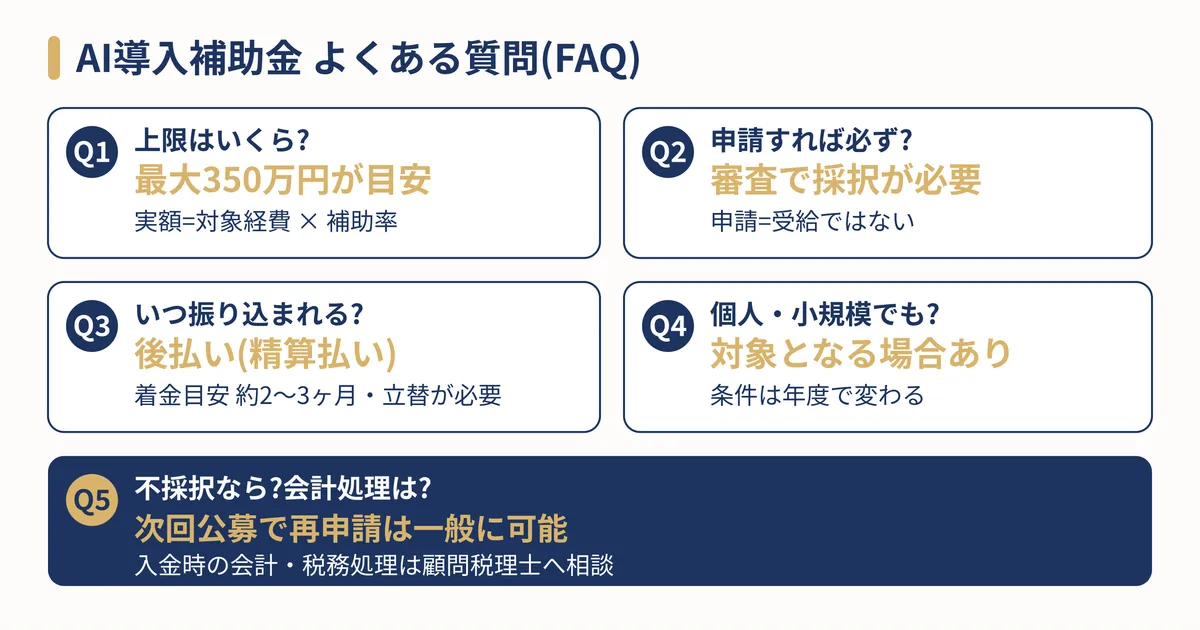 AI導入補助金 よくある質問(FAQ)

Q1
上限はいくら?
最大350万円が目安
実額=対象経費 × 補助率

Q2
申請すれば必ず?
審査で採択が必要
申請=受給ではない

Q3
いつ振り込まれる?
後払い(精算払い)
着金目安 約2〜3ヶ月・立替が必要

Q4
個人・小規模でも?
対象となる場合あり
条件は年度で変わる

Q5
不採択なら?会計処理は?
次回公募で再申請は一般に可能
入金時の会計・税務処理は顧問税理士へ相談